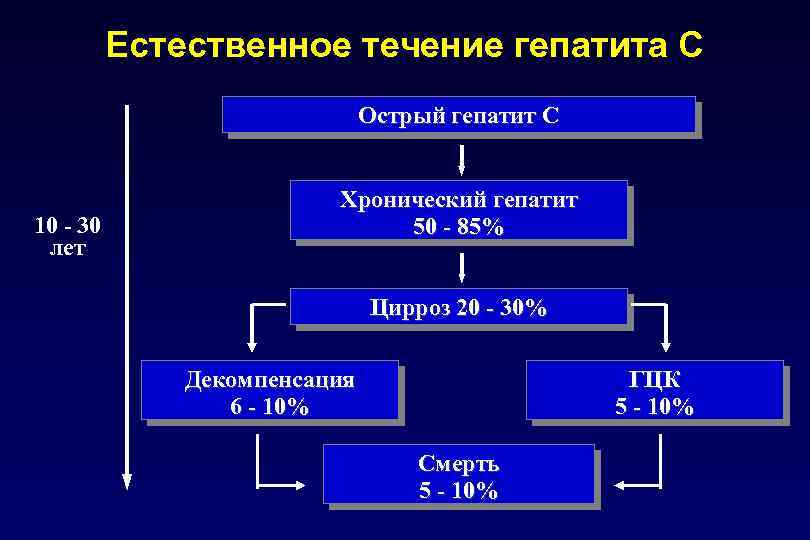 Естественное течение гепатита С

10 - 30 лет

Острый гепатит С

Хронический гепатит
50 - 85%

Цирроз 20 - 30%

Декомпенсация
6 - 10%

ГЦК
5 - 10%

Смерть
5 - 10%